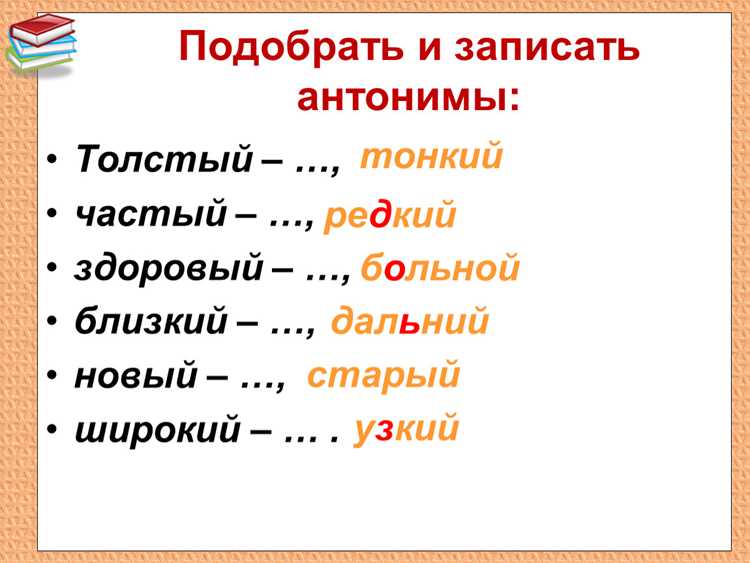 Подобрать и записать антонимы:

• Толстый – …, тонкий
• частый – …, редкий
• здоровый – …, больной
• близкий – …, дальний
• новый – …, старый
• широкий – … . узкий